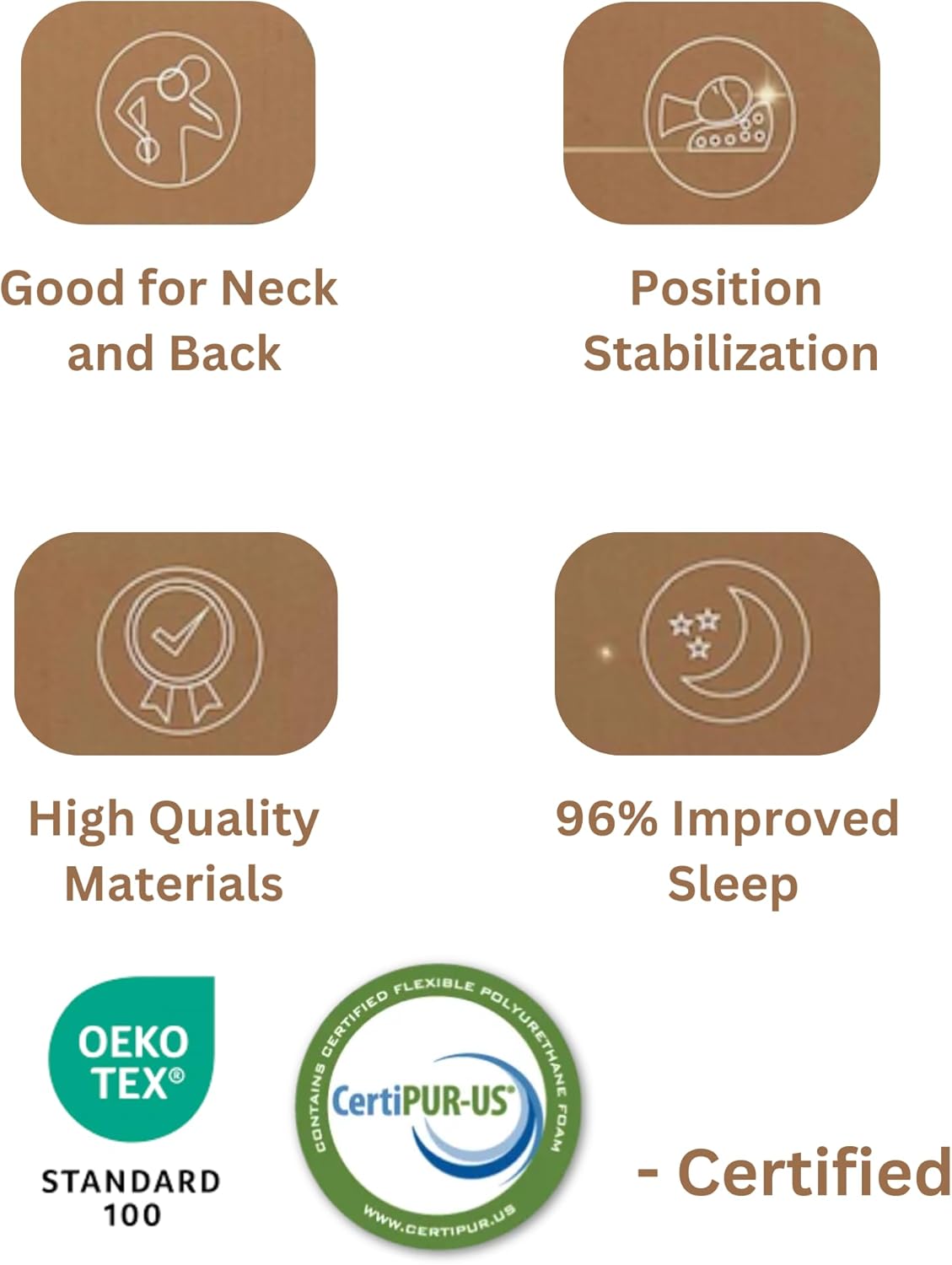 Good for Neck and Back

Position Stabilization

High Quality Materials

96% Improved Sleep

OEKO TEX®
STANDARD 100

CONTAINS CERTIFIED FLEXIBLE POLYURETHANE FOAM
CertiPUR-US®
WWW.CERTIPUR.US

- Certified